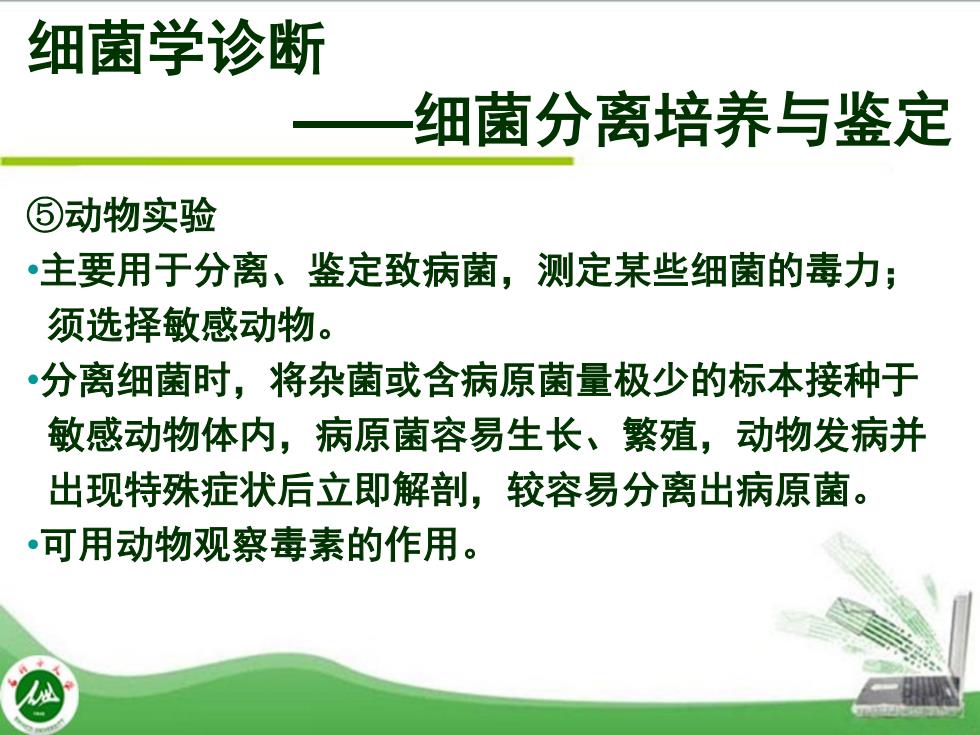 细菌学诊断
——细菌分离培养与鉴定

⑤动物实验

•主要用于分离、鉴定致病菌，测定某些细菌的毒力；须选择敏感动物。

•分离细菌时，将杂菌或含病原菌量极少的标本接种于敏感动物体内，病原菌容易生长、繁殖，动物发病并出现特殊症状后立即解剖，较容易分离出病原菌。

•可用动物观察毒素的作用。